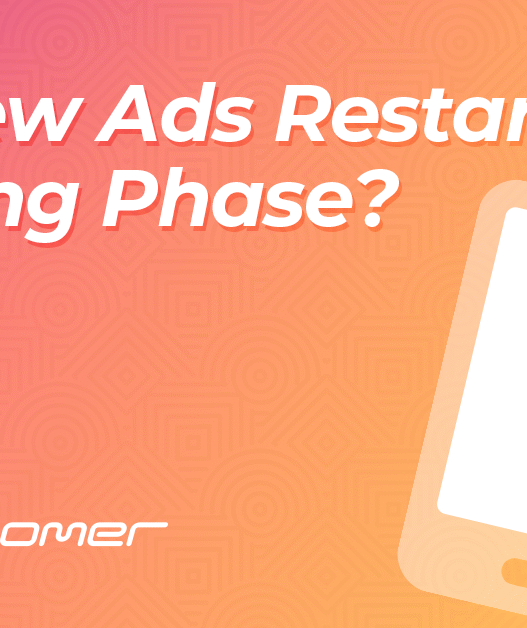 ew Ads Restar
ng Phase?

omer